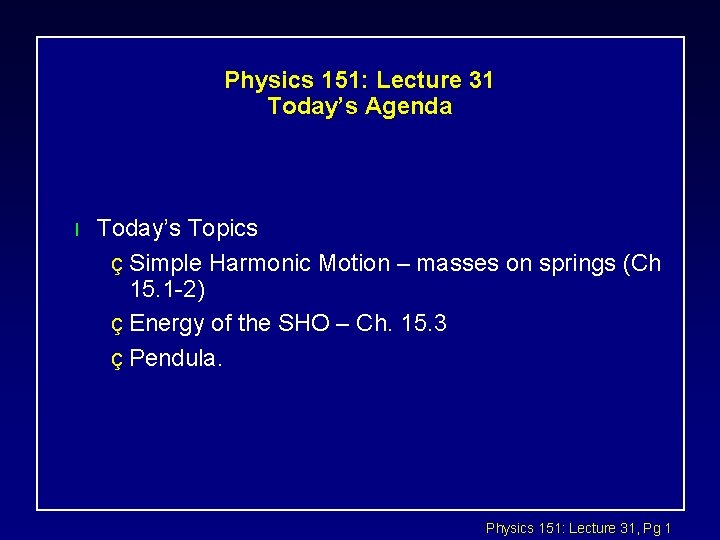 Physics 151: Lecture 31
Today's Agenda

l Today's Topics
ç Simple Harmonic Motion – masses on springs (Ch 15.1-2)
ç Energy of the SHO – Ch. 15.3
ç Pendula.

Physics 151: Lecture 31, Pg 1